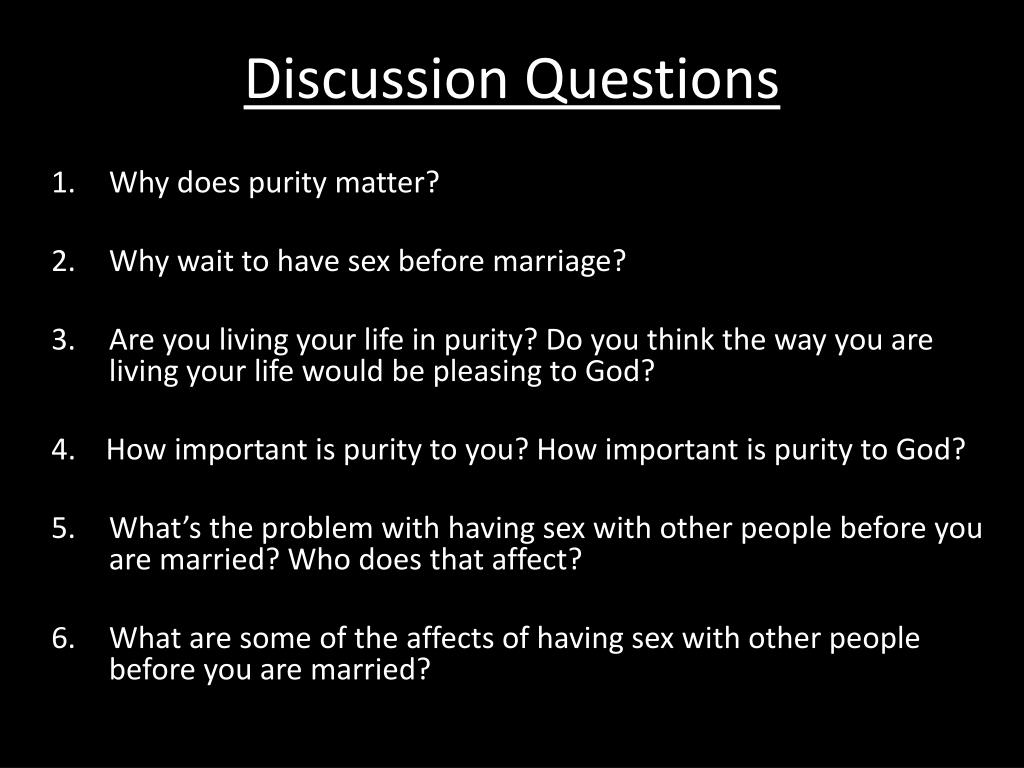 Discussion Questions

1. Why does purity matter?

2. Why wait to have sex before marriage?

3. Are you living your life in purity? Do you think the way you are living your life would be pleasing to God?

4. How important is purity to you? How important is purity to God?

5. What’s the problem with having sex with other people before you are married? Who does that affect?

6. What are some of the affects of having sex with other people before you are married?